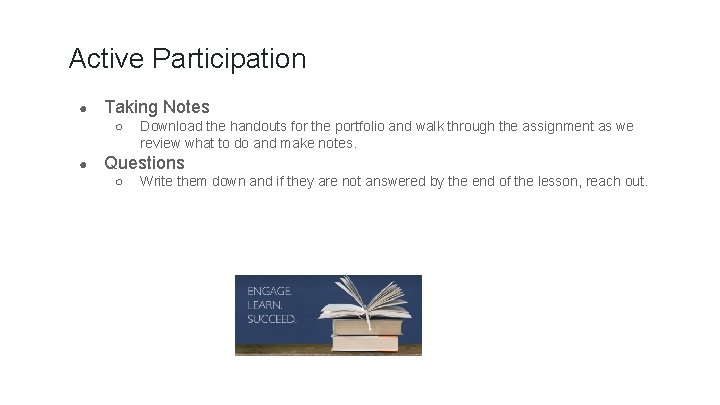 Active Participation

● Taking Notes
○ Download the handouts for the portfolio and walk through the assignment as we review what to do and make notes.
● Questions
○ Write them down and if they are not answered by the end of the lesson, reach out.

ENGAGE.
LEARN.
SUCCEED.